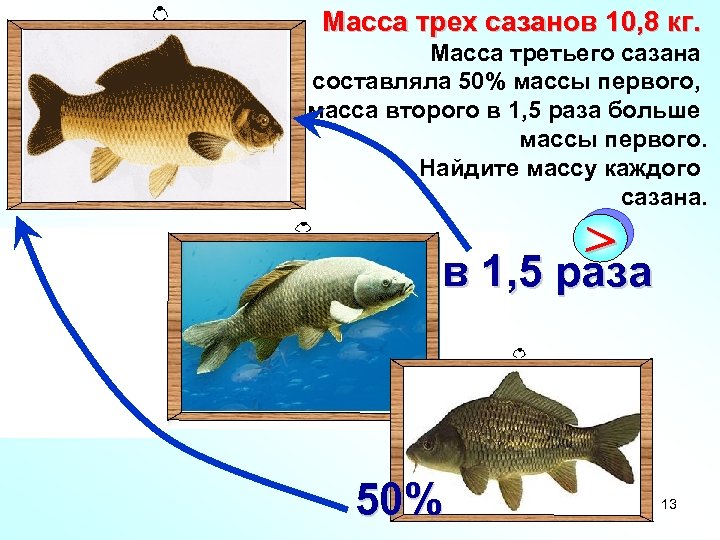 Масса трех сазанов 10,8 кг.

Масса третьего сазана составляла 50% массы первого, масса второго в 1,5 раза больше массы первого. Найдите массу каждого сазана.

>

в 1,5 раза

50%

13